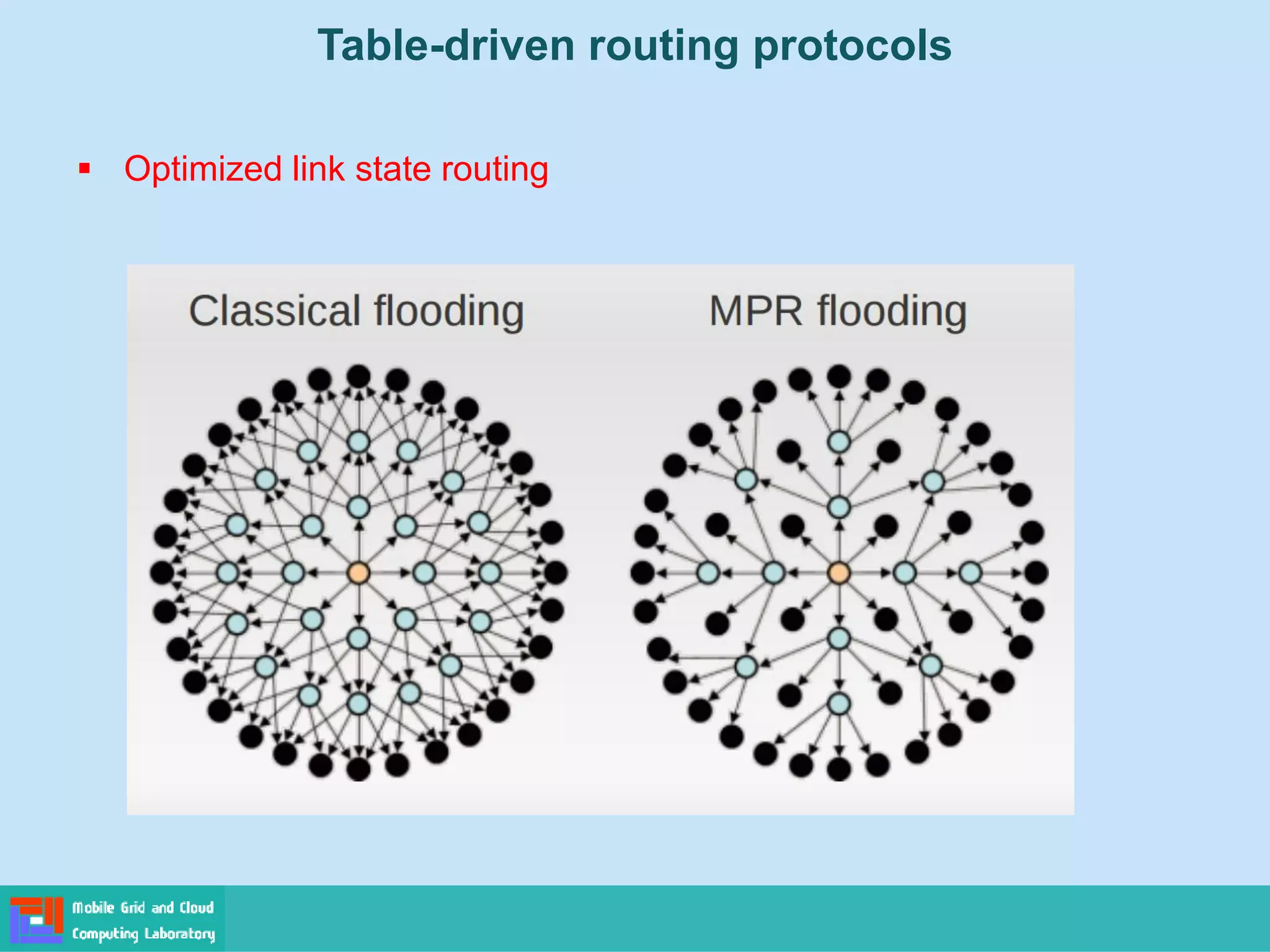 Table-driven routing protocols

▪ Optimized link state routing

Classical flooding

MPR flooding

Mobile Grid and Cloud Computing Laboratory